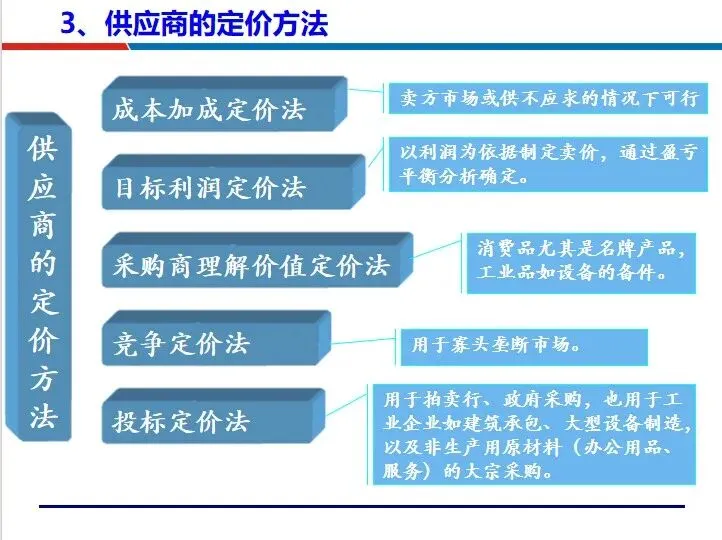 3、供应商的定价方法

供应商的定价方法

成本加成定价法

卖方市场或供不应求的情况下可行

目标利润定价法

以利润为依据制定卖价，通过盈亏平衡分析确定。

采购商理解价值定价法

消费品尤其是名牌产品，工业品如设备的备件。

竞争定价法

用于寡头垄断市场。

投标定价法

用于拍卖行、政府采购，也用于工业企业如建筑承包、大型设备制造，以及非生产用原材料（办公用品、服务）的大宗采购。